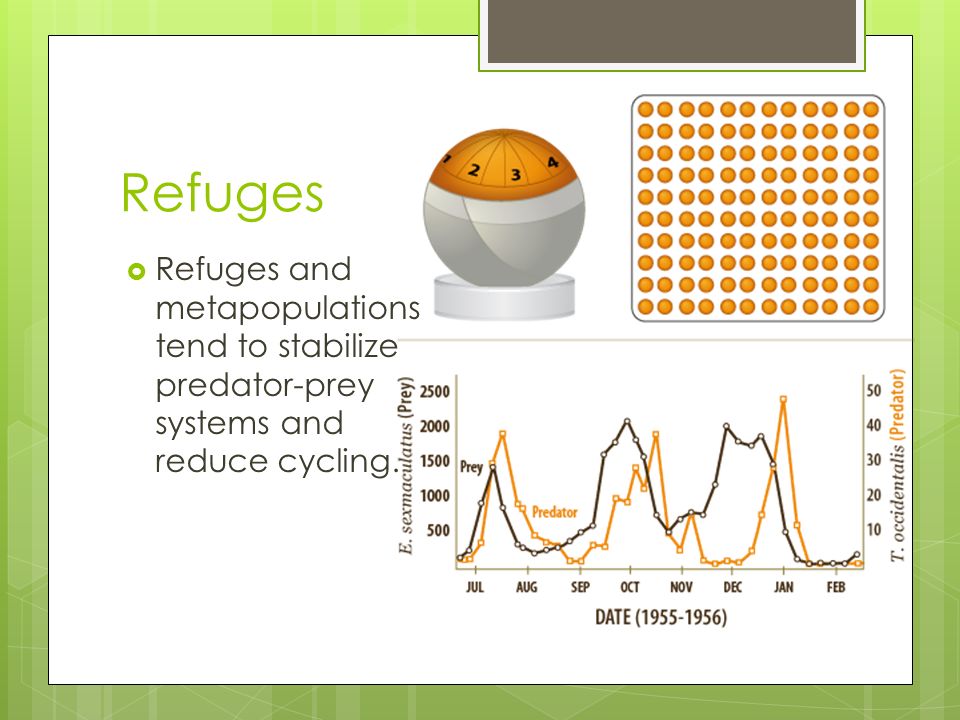 Refuges

Refuges and metapopulations tend to stabilize predator-prey systems and reduce cycling.

1 2 3 4

E. sexmaculatus (Prey)

2500
2000
1500
1000
500

Prey

Predator

T. occidentalis (Predator)

50
40
30
20
10

JUL AUG SEP OCT NOV DEC JAN FEB

DATE (1955-1956)